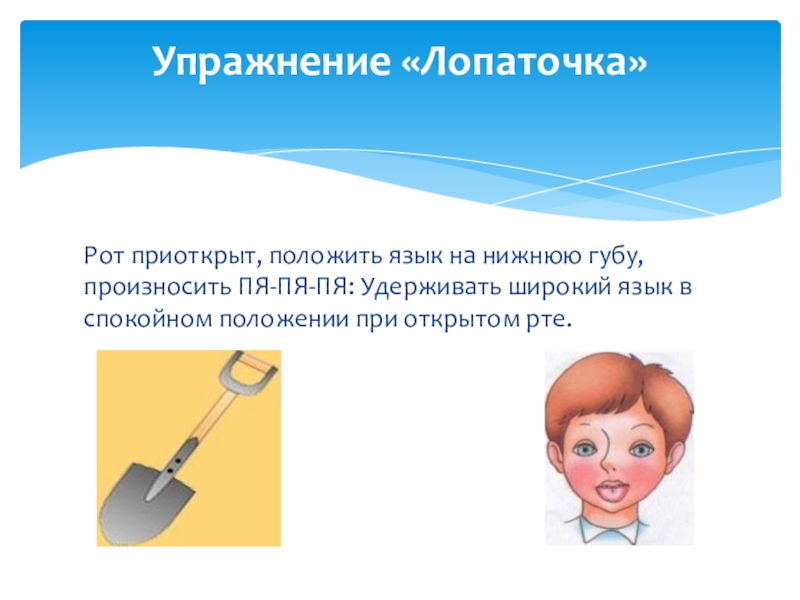 Упражнение «Лопаточка»

Рот приоткрыт, положить язык на нижнюю губу, произносить ПЯ-ПЯ-ПЯ: Удерживать широкий язык в спокойном положении при открытом рте.